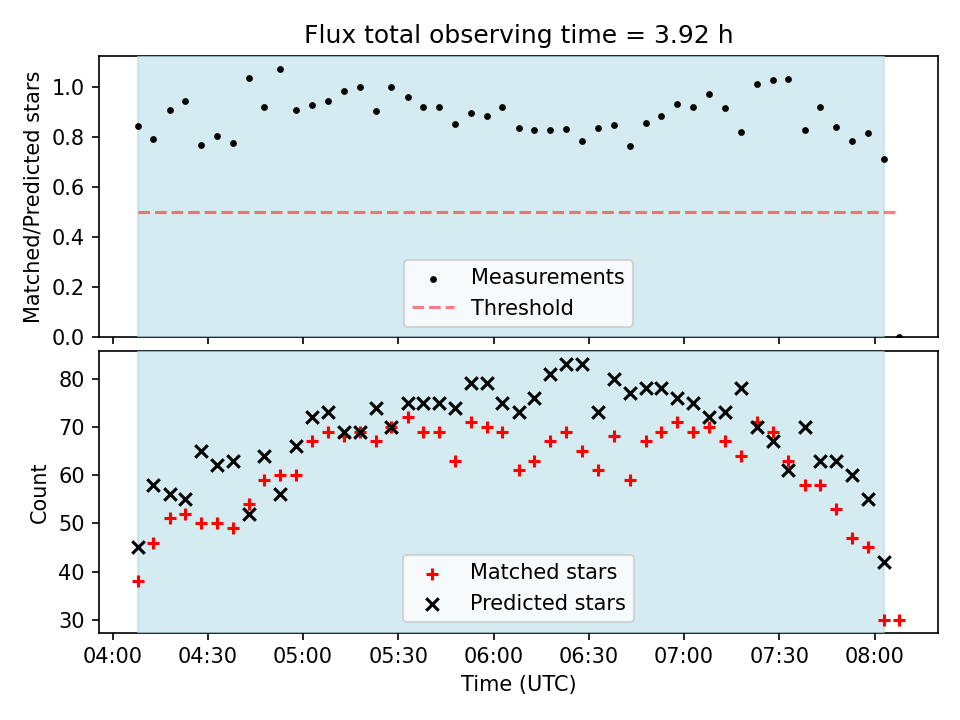 Flux total observing time = 3.92 h

Matched/Predicted stars

1.0
0.8
0.6
0.4
0.2
0.0

Measurements
Threshold

Count

80
70
60
50
40
30

Matched stars
Predicted stars

04:00 04:30 05:00 05:30 06:00 06:30 07:00 07:30 08:00

Time (UTC)